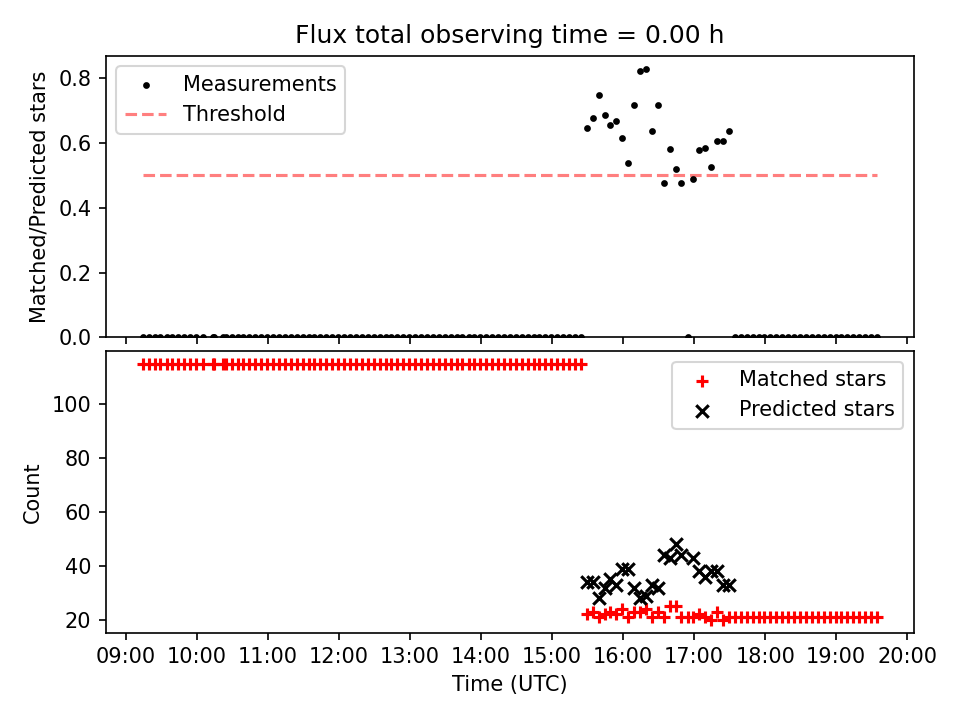 Flux total observing time = 0.00 h

Measurements
Threshold

Matched/Predicted stars

0.8
0.6
0.4
0.2
0.0

Matched stars
Predicted stars

Count

100
80
60
40
20

09:00 10:00 11:00 12:00 13:00 14:00 15:00 16:00 17:00 18:00 19:00 20:00

Time (UTC)